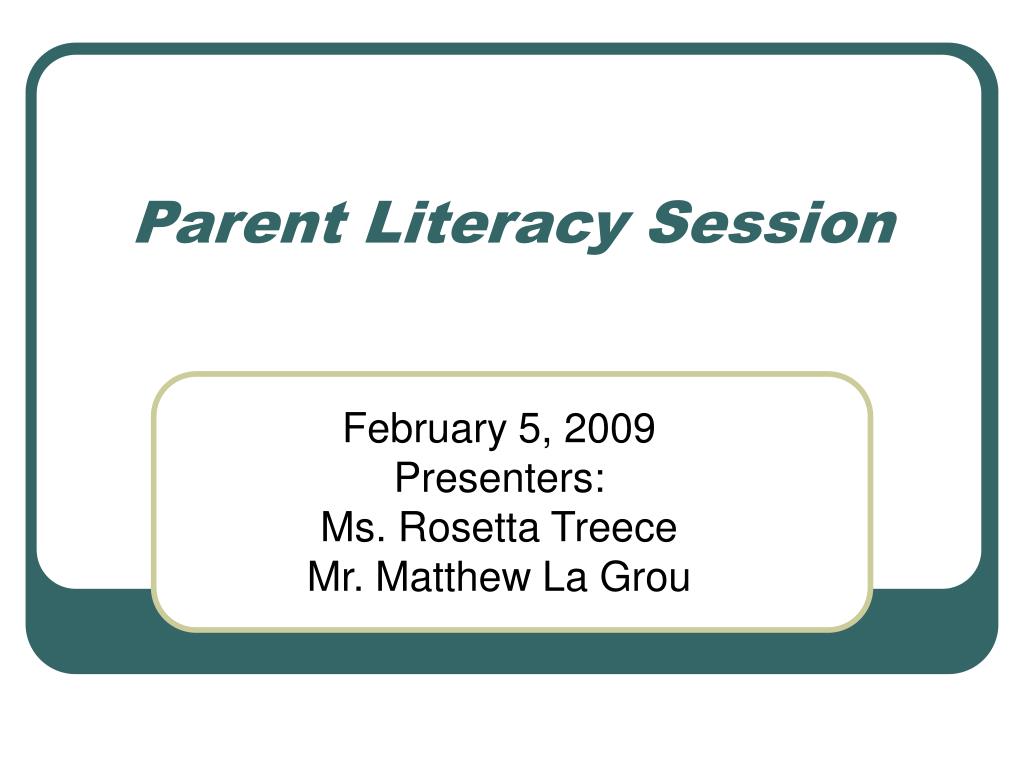 Parent Literacy Session

February 5, 2009
Presenters:
Ms. Rosetta Treece
Mr. Matthew La Grou